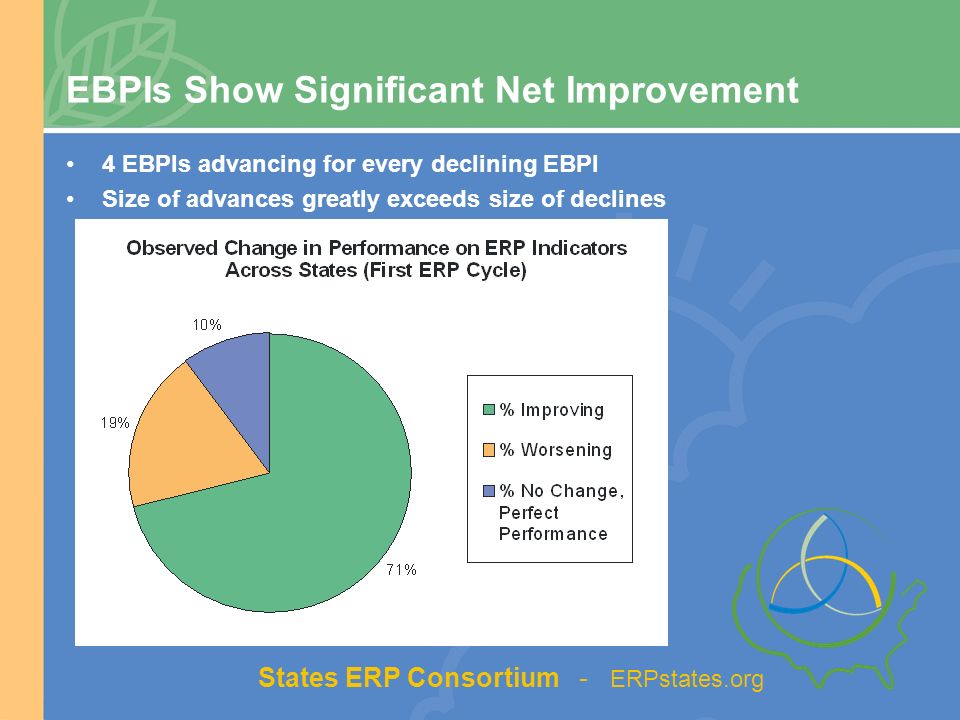 EBPIs Show Significant Net Improvement

• 4 EBPIs advancing for every declining EBPI
• Size of advances greatly exceeds size of declines

Observed Change in Performance on ERP Indicators Across States (First ERP Cycle)

10%

19%

71%

% Improving
% Worsening
% No Change, Perfect Performance

States ERP Consortium - ERPstates.org